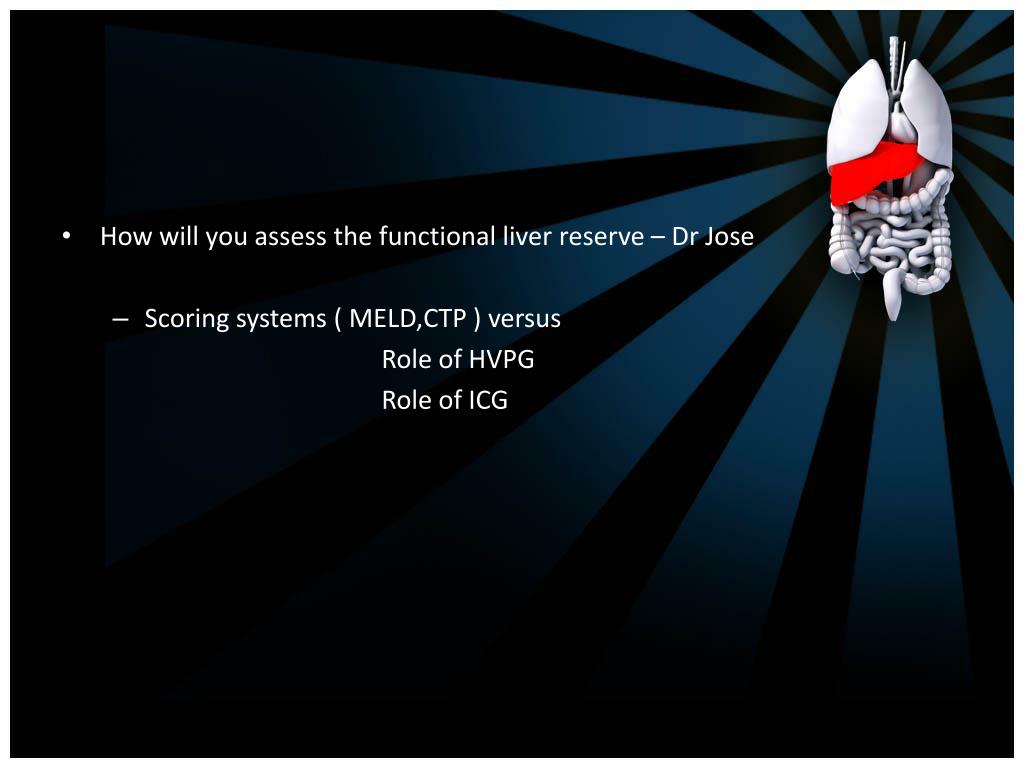 • How will you assess the functional liver reserve – Dr Jose

– Scoring systems ( MELD,CTP ) versus
Role of HVPG
Role of ICG